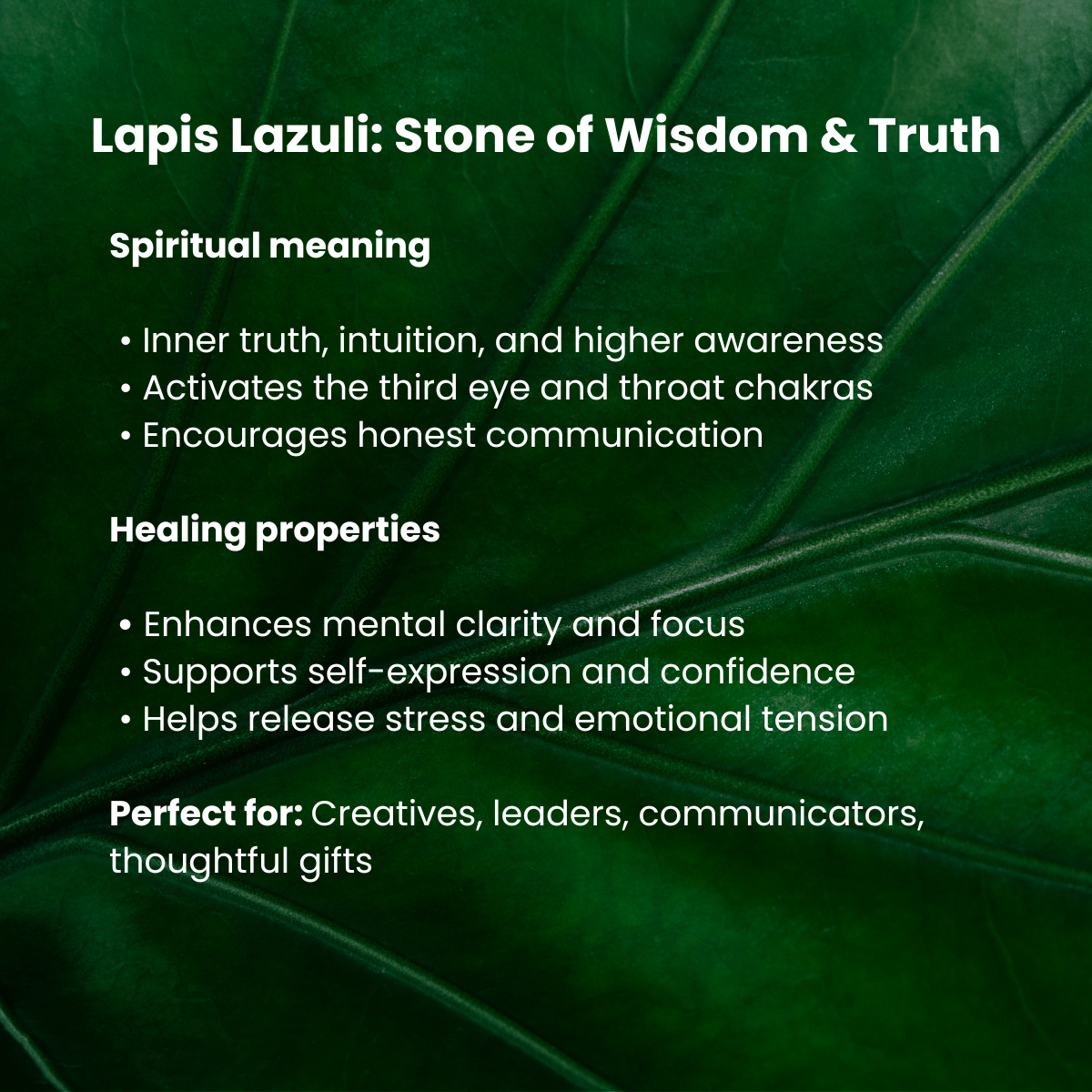 Lapis Lazuli: Stone of Wisdom & Truth

Spiritual meaning

• Inner truth, intuition, and higher awareness
• Activates the third eye and throat chakras
• Encourages honest communication

Healing properties

• Enhances mental clarity and focus
• Supports self-expression and confidence
• Helps release stress and emotional tension

Perfect for: Creatives, leaders, communicators, thoughtful gifts